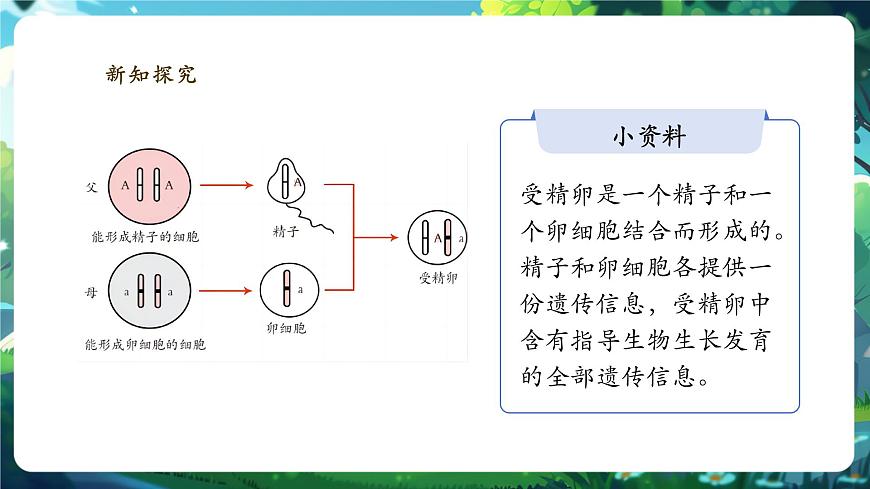 新知探究

父
A A
能形成精子的细胞
A
精子
母
a a
能形成卵细胞的细胞
a
卵细胞
A a
受精卵

小资料

受精卵是一个精子和一个卵细胞结合而形成的。精子和卵细胞各提供一份遗传信息，受精卵中含有指导生物生长发育的全部遗传信息。